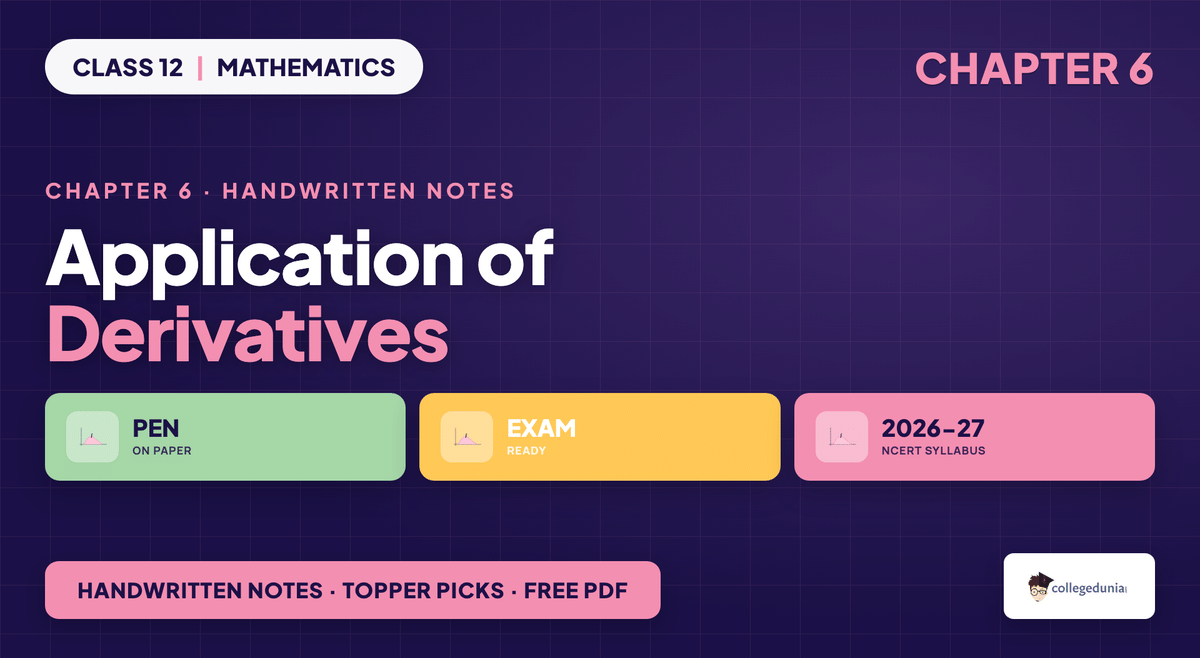 CLASS 12 | MATHEMATICS

CHAPTER 6

CHAPTER 6 · HANDWRITTEN NOTES

Application of Derivatives

PEN
ON PAPER

EXAM
READY

2026–27
NCERT SYLLABUS

HANDWRITTEN NOTES · TOPPER PICKS · FREE PDF

collegedunia